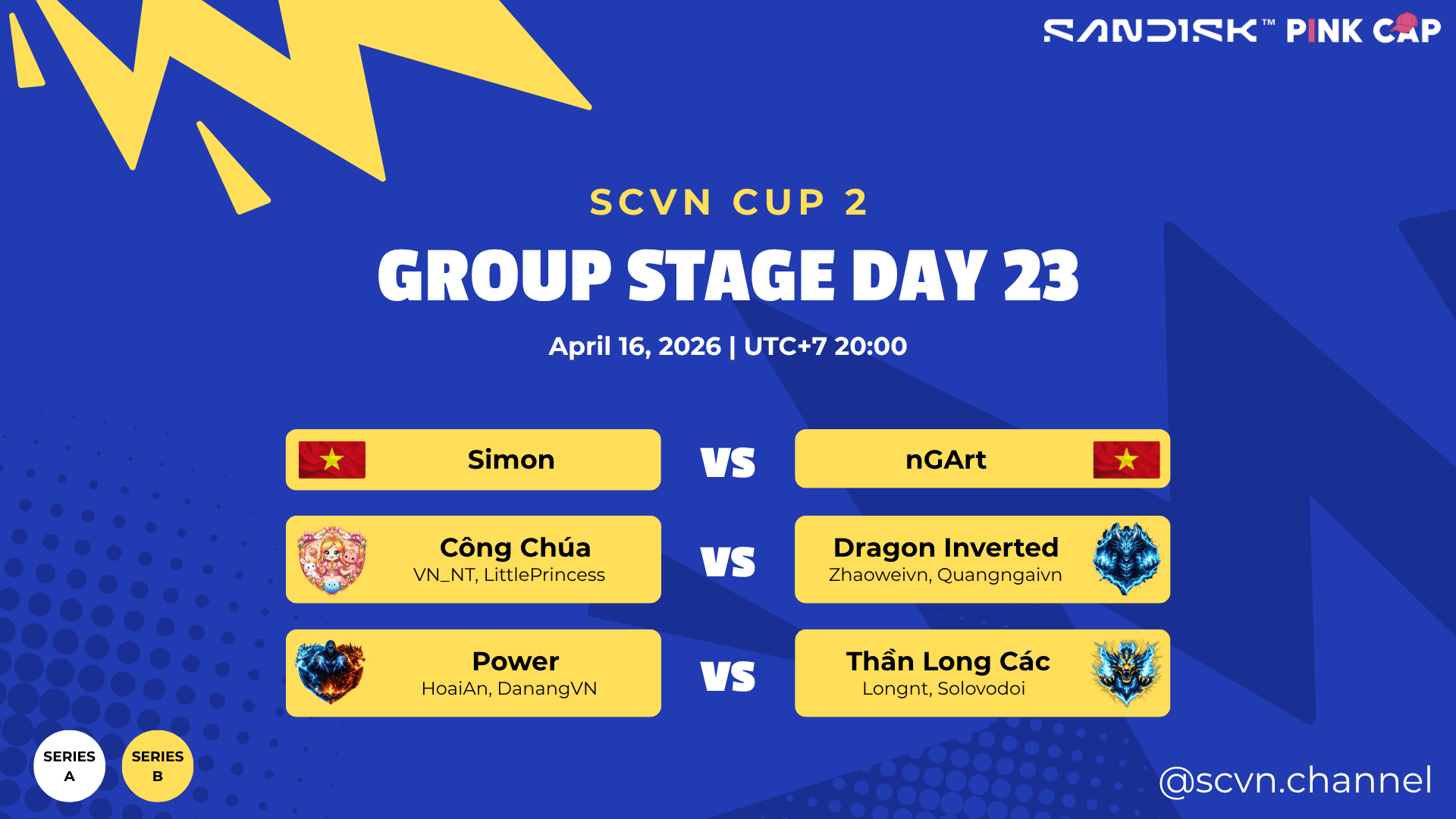 SANDISK™ PINK CAP

SCVN CUP 2

GROUP STAGE DAY 23

April 16, 2026 | UTC+7 20:00

Simon VS nGArt

Công Chúa
VN_NT, LittlePrincess
VS
Dragon Inverted
Zhaoweivn, Quangngaivn

Power
HoaiAn, DanangVN
VS
Thần Long Các
Longnt, Solovodoi

SERIES A

SERIES B

@scvn.channel